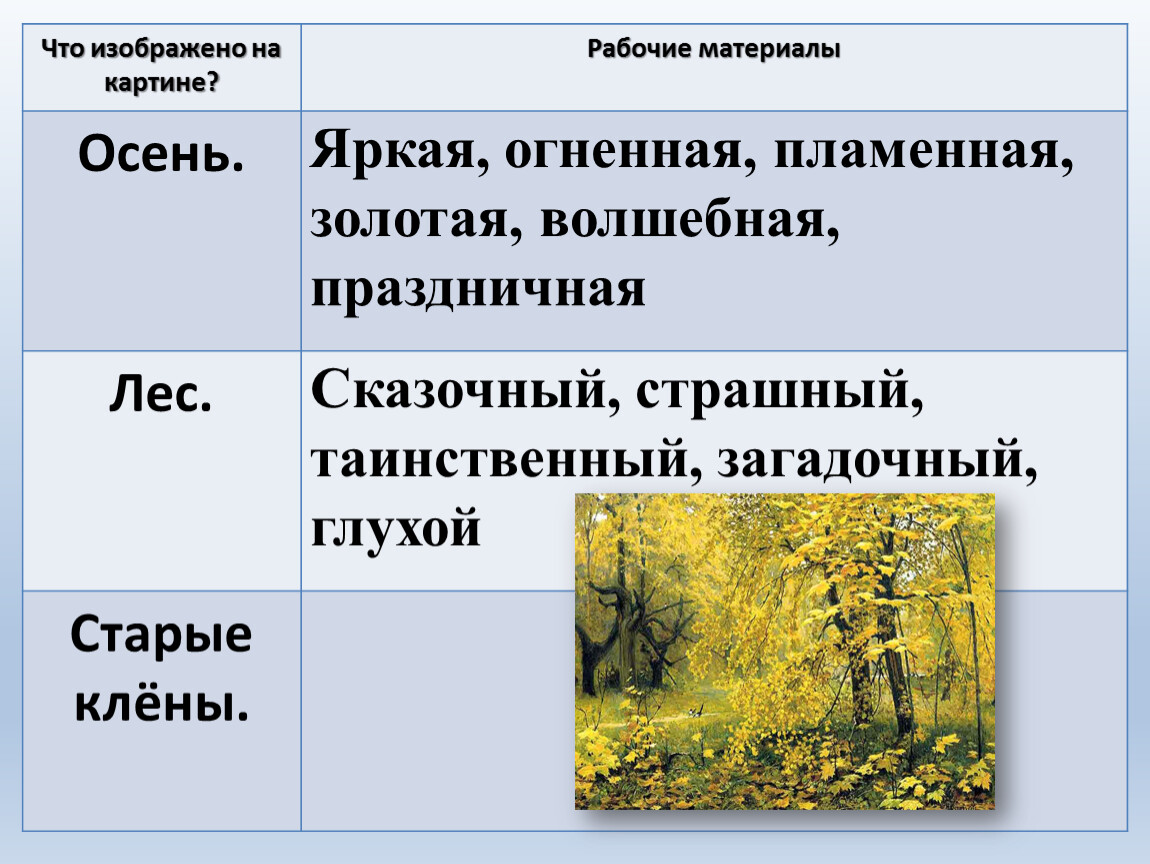 | Что изображено на картине? | Рабочие материалы |
|---|---|
| Осень. | Яркая, огненная, пламенная, золотая, волшебная, праздничная |
| Лес. | Сказочный, страшный, таинственный, загадочный, глухой |
| Старые клёны. | |